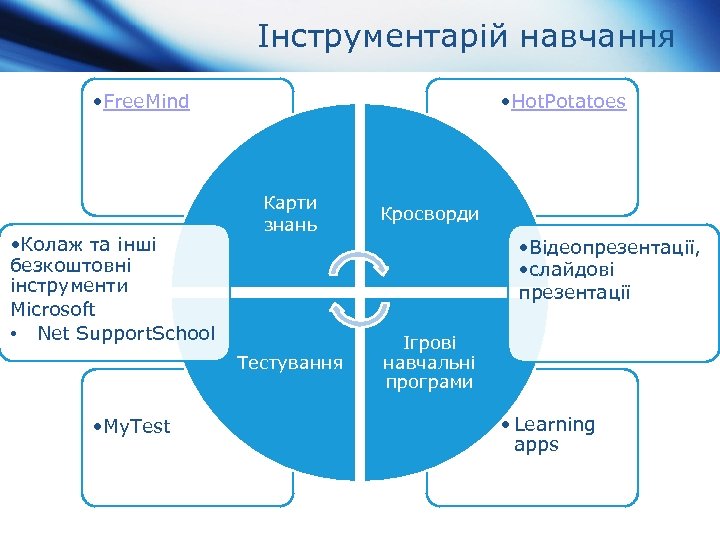 Інструментарій навчання

•FreeMind

•HotPotatoes

Карти знань

Кросворди

•Колаж та інші безкоштовні інструменти Microsoft
• Net SupportSchool

•Відеопрезентації,
•слайдові презентації

Тестування

Ігрові навчальні програми

•MyTest

• Learning apps